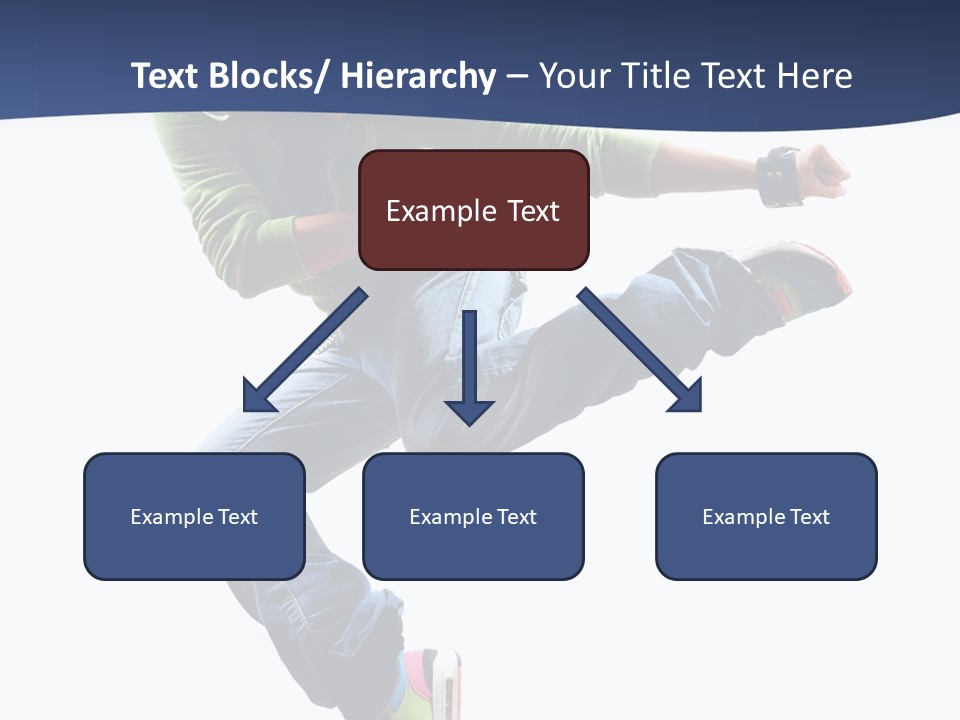 Text Blocks/ Hierarchy – Your Title Text Here

Example Text

Example Text

Example Text

Example Text